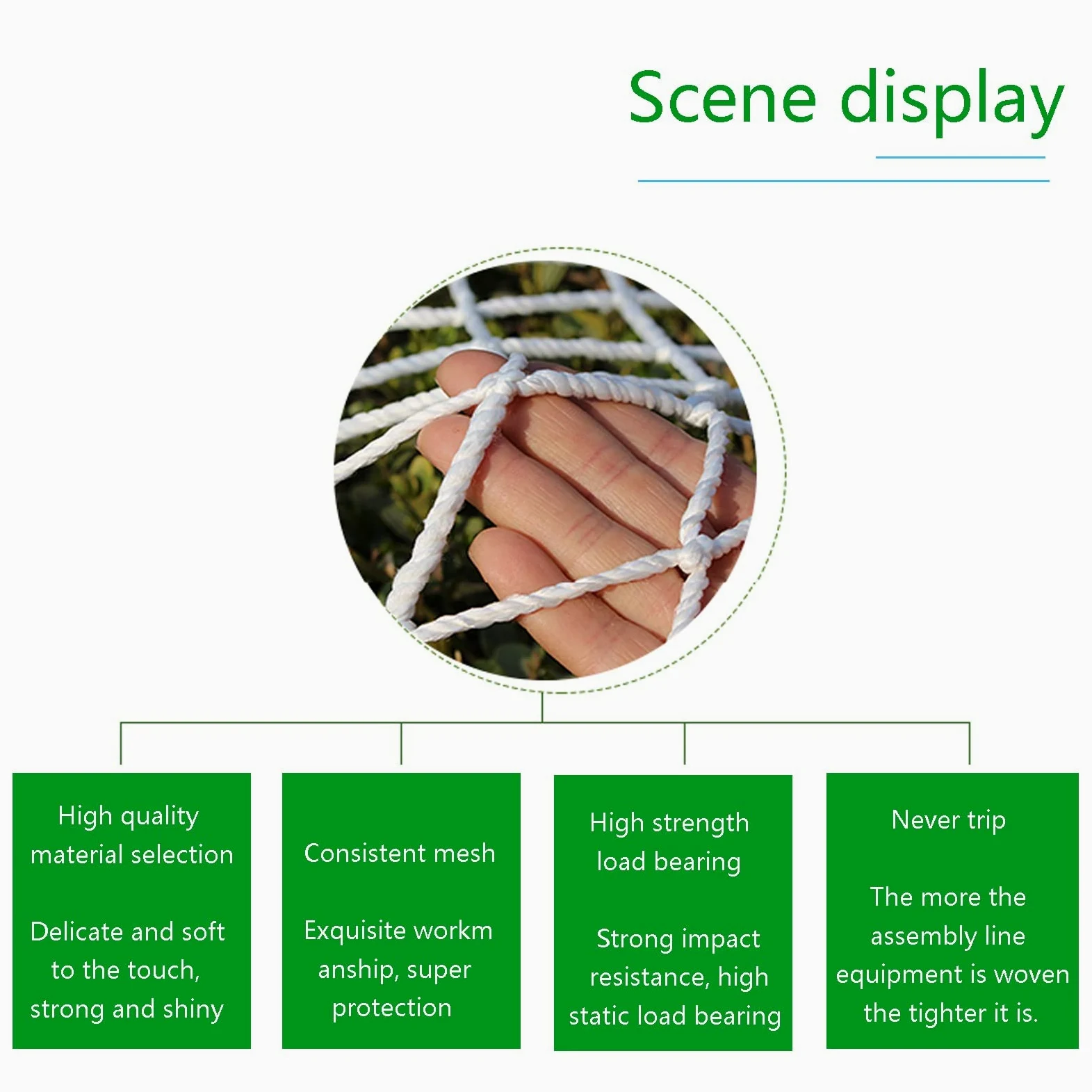 Scene display

High quality
material selection

Delicate and soft
to the touch,
strong and shiny

Consistent mesh

Exquisite workm
anship, super
protection

High strength
load bearing

Strong impact
resistance, high
static load bearing

Never trip

The more the
assembly line
equipment is woven
the tighter it is.